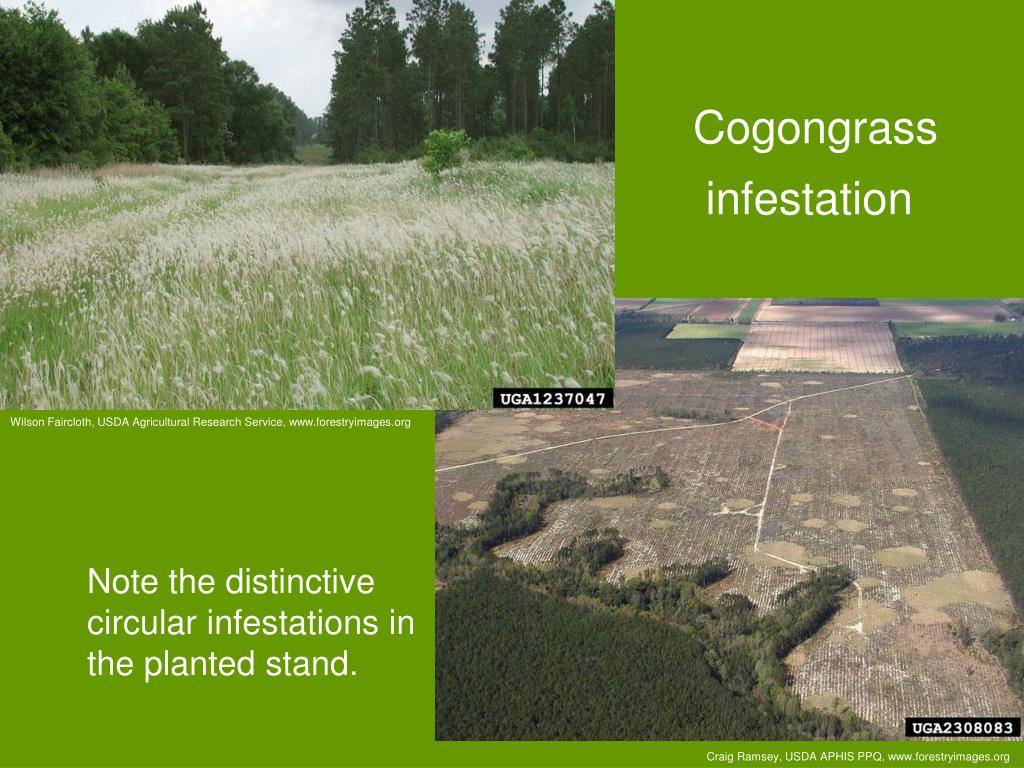 Cogongrass infestation

UGA1237047

Wilson Faircloth, USDA Agricultural Research Service, www.forestryimages.org

Note the distinctive circular infestations in the planted stand.

UGA2308083

Craig Ramsey, USDA APHIS PPQ, www.forestryimages.org